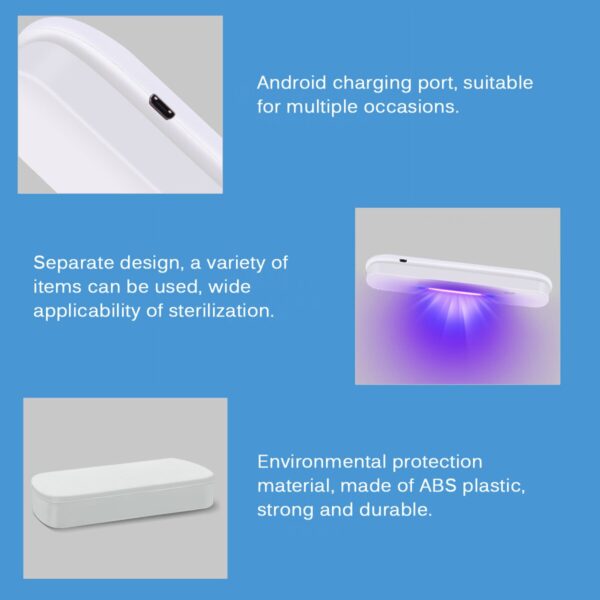 Android charging port, suitable for multiple occasions.

Separate design, a variety of items can be used, wide applicability of sterilization.

Environmental protection material, made of ABS plastic, strong and durable.